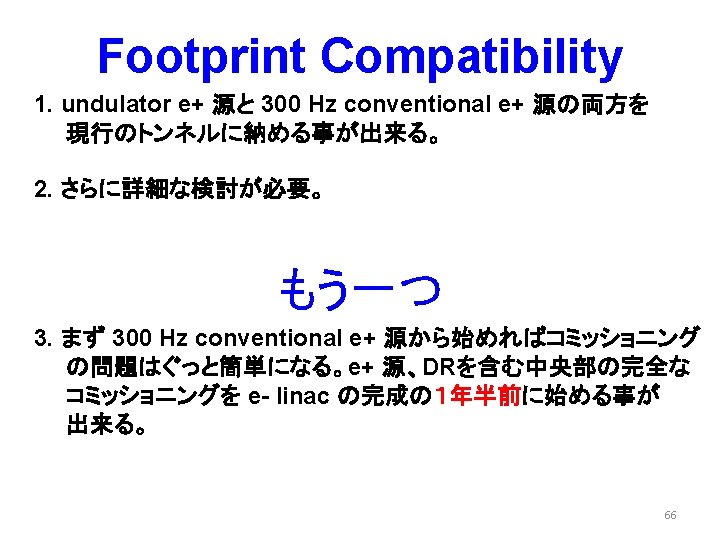 Footprint Compatibility

1. undulator e+ 源と 300 Hz conventional e+ 源の両方を現行のトンネルに納める事が出来る。

2. さらに詳細な検討が必要。

もう一つ

3. まず 300 Hz conventional e+ 源から始めればコミッショニングの問題はぐっと簡単になる。e+ 源、DRを含む中央部の完全なコミッショニングを e- linac の完成の1年半前に始める事が出来る。

66